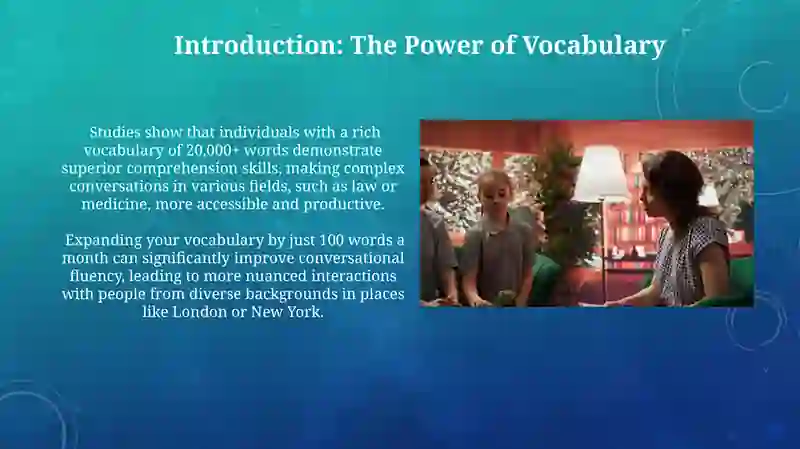 Introduction: The Power of Vocabulary

Studies show that individuals with a rich vocabulary of 20,000+ words demonstrate superior comprehension skills, making complex conversations in various fields, such as law or medicine, more accessible and productive.

Expanding your vocabulary by just 100 words a month can significantly improve conversational fluency, leading to more nuanced interactions with people from diverse backgrounds in places like London or New York.